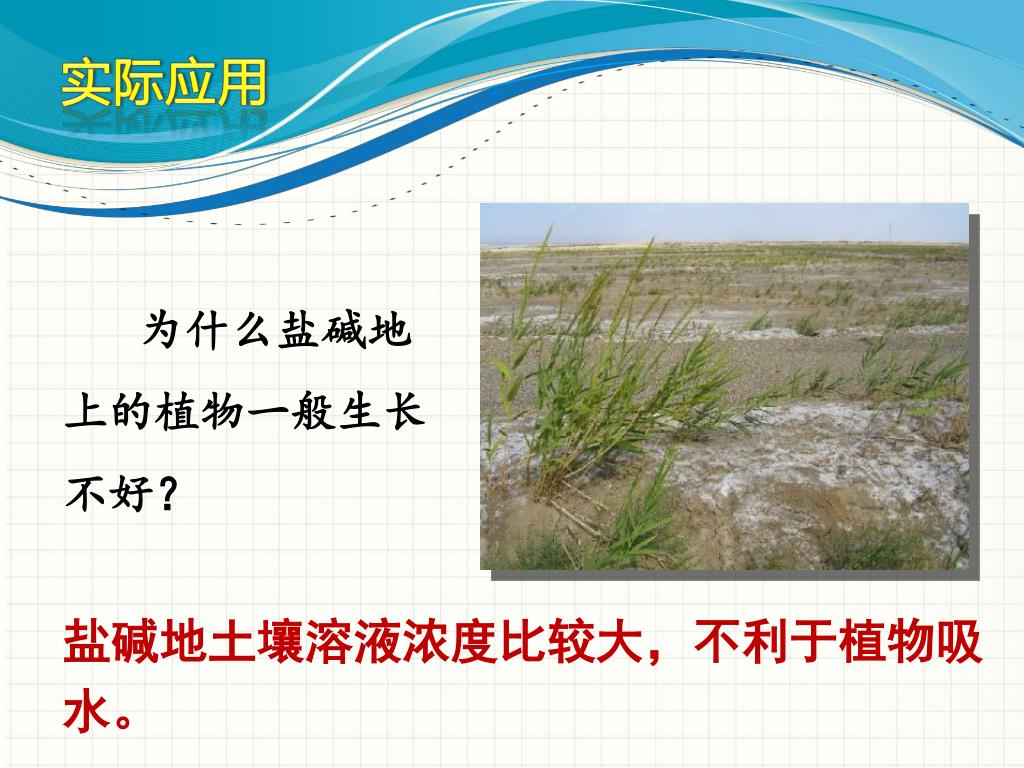 实际应用

为什么盐碱地上的植物一般生长不好？

盐碱地土壤溶液浓度比较大，不利于植物吸水。